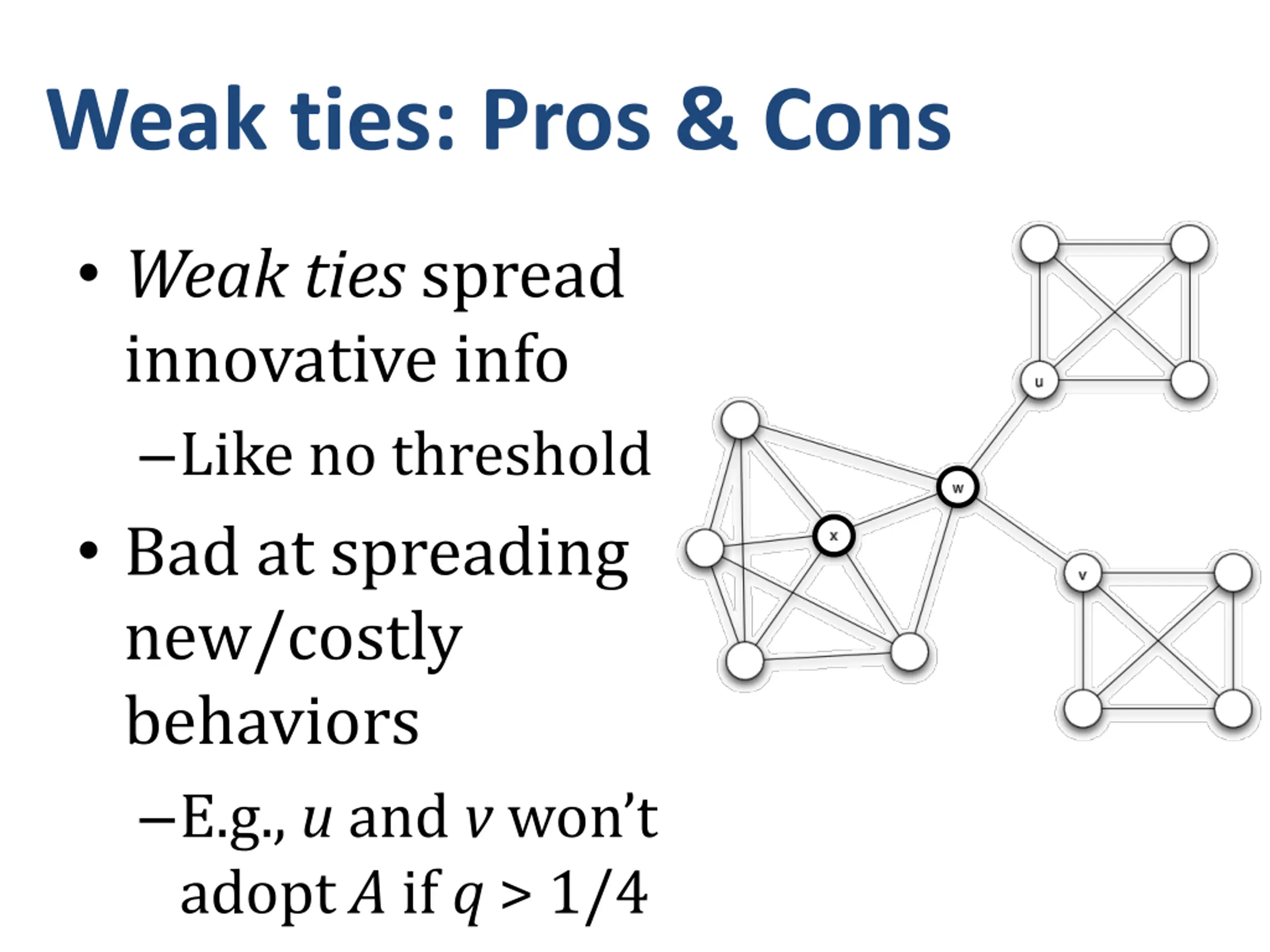 Weak ties: Pros & Cons

• Weak ties spread innovative info
 – Like no threshold
• Bad at spreading new/costly behaviors
 – E.g., $u$ and $v$ won't adopt $A$ if $q > 1/4$

u
w
x
v